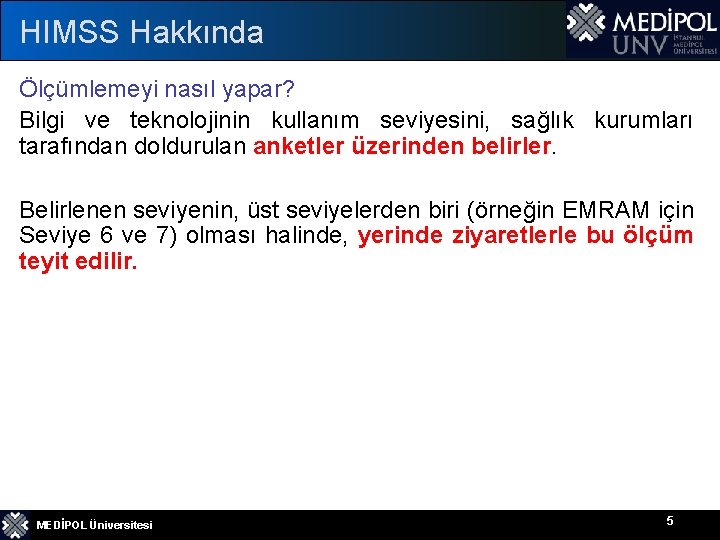 HIMSS Hakkında

MEDİPOL UNV İSTANBUL MEDİPOL ÜNİVERSİTESİ

Ölçümlemeyi nasıl yapar?

Bilgi ve teknolojinin kullanım seviyesini, sağlık kurumları tarafından doldurulan anketler üzerinden belirler.

Belirlenen seviyenin, üst seviyelerden biri (örneğin EMRAM için Seviye 6 ve 7) olması halinde, yerinde ziyaretlerle bu ölçüm teyit edilir.

MEDİPOL Üniversitesi

5